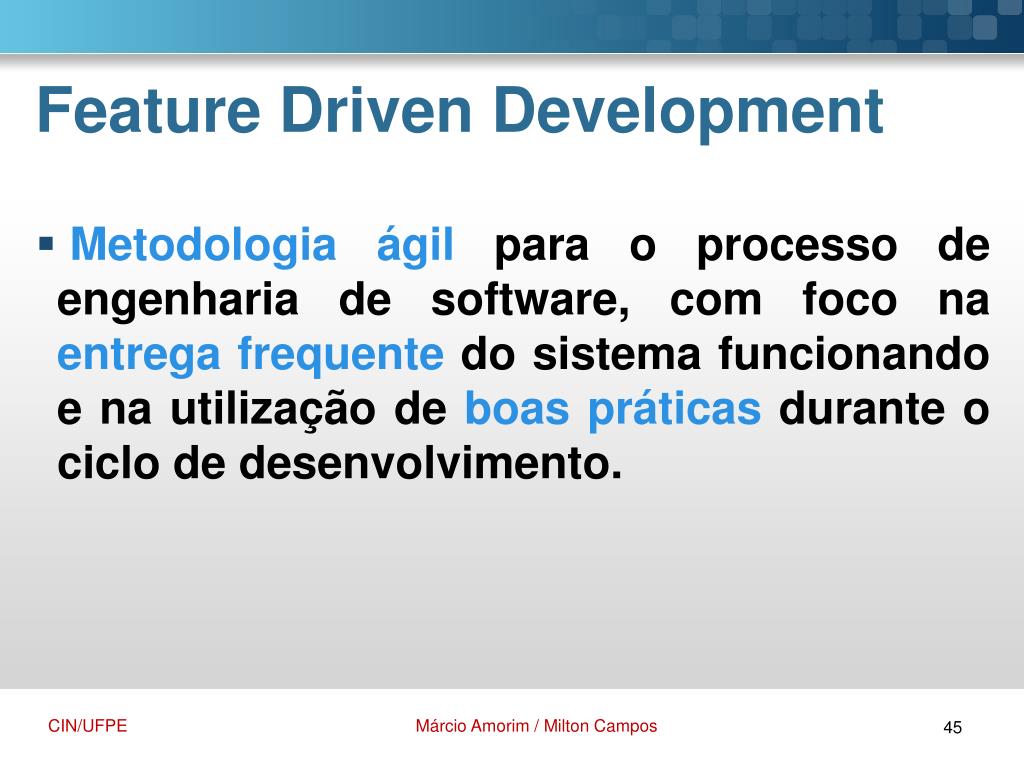 Feature Driven Development

▪ Metodologia ágil para o processo de engenharia de software, com foco na entrega frequente do sistema funcionando e na utilização de boas práticas durante o ciclo de desenvolvimento.

CIN/UFPE

Márcio Amorim / Milton Campos

45